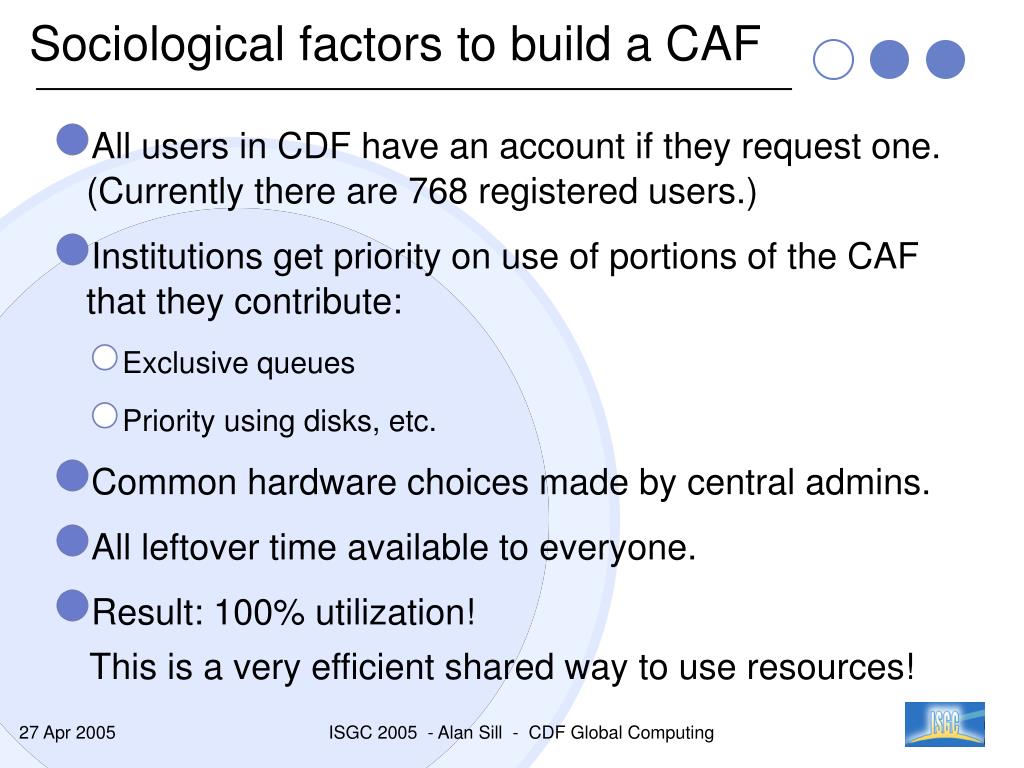 Sociological factors to build a CAF

All users in CDF have an account if they request one. (Currently there are 768 registered users.)

Institutions get priority on use of portions of the CAF that they contribute:

Exclusive queues

Priority using disks, etc.

Common hardware choices made by central admins.

All leftover time available to everyone.

Result: 100% utilization!

This is a very efficient shared way to use resources!

27 Apr 2005

ISGC 2005 - Alan Sill - CDF Global Computing

ISGC